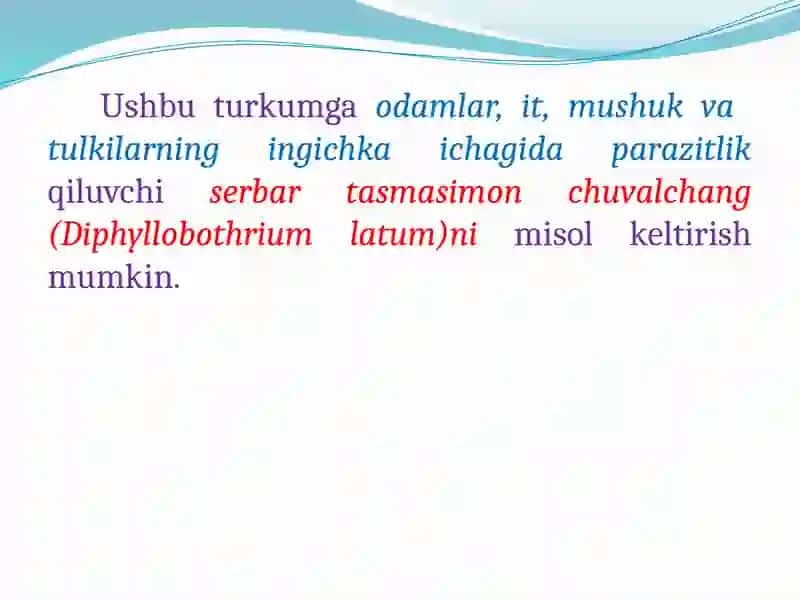 Ushbu turkumga odamlar, it, mushuk va tulkilarning ingichka ichagida parazitlik qiluvchi serbar tasmasimon chuvalchang (Diphyllobothrium latum)ni misol keltirish mumkin.